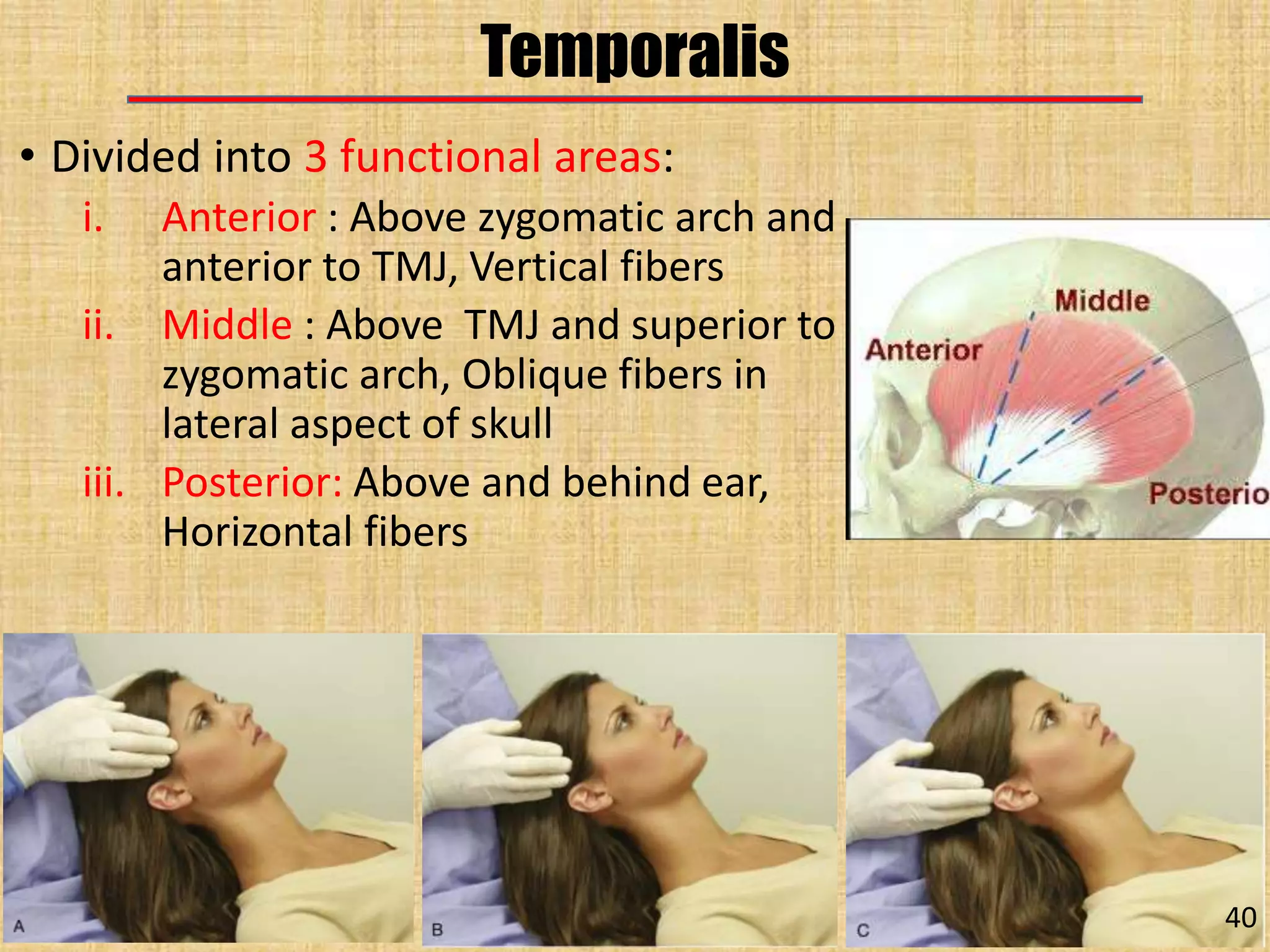 Temporalis

• Divided into 3 functional areas:

i. Anterior : Above zygomatic arch and anterior to TMJ, Vertical fibers

ii. Middle : Above TMJ and superior to zygomatic arch, Oblique fibers in lateral aspect of skull

iii. Posterior: Above and behind ear, Horizontal fibers

Middle

Anterior

Posterio

A

B

C

40